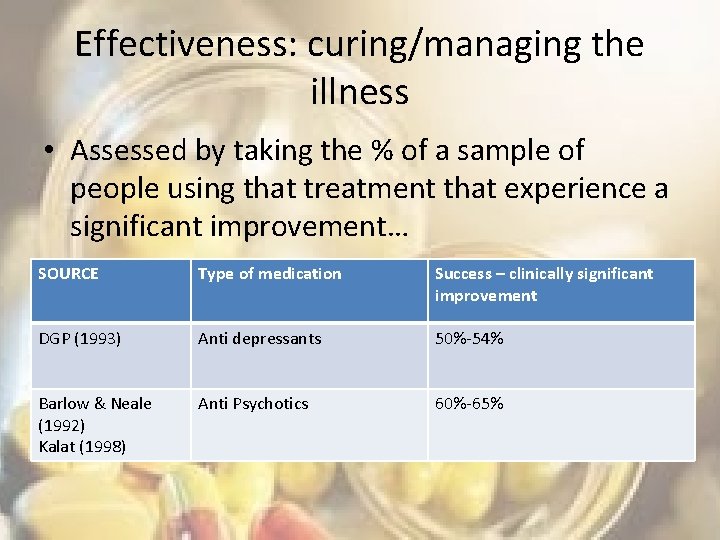 Effectiveness: curing/managing the illness

• Assessed by taking the % of a sample of people using that treatment that experience a significant improvement…

| SOURCE | Type of medication | Success – clinically significant improvement |
|---|---|---|
| DGP (1993) | Anti depressants | 50%-54% |
| Barlow & Neale (1992) Kalat (1998) | Anti Psychotics | 60%-65% |